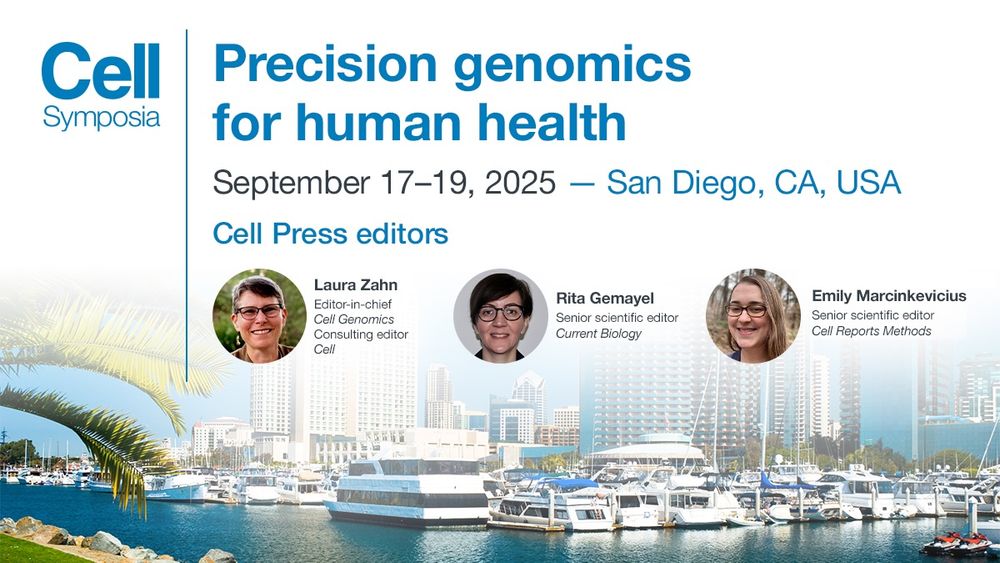 Cell Symposia

Precision genomics for human health

September 17–19, 2025 — San Diego, CA, USA

Cell Press editors

Laura Zahn
Editor-in-chief
Cell Genomics
Consulting editor
Cell

Rita Gemayel
Senior scientific editor
Current Biology

Emily Marcinkevicius
Senior scientific editor
Cell Reports Methods